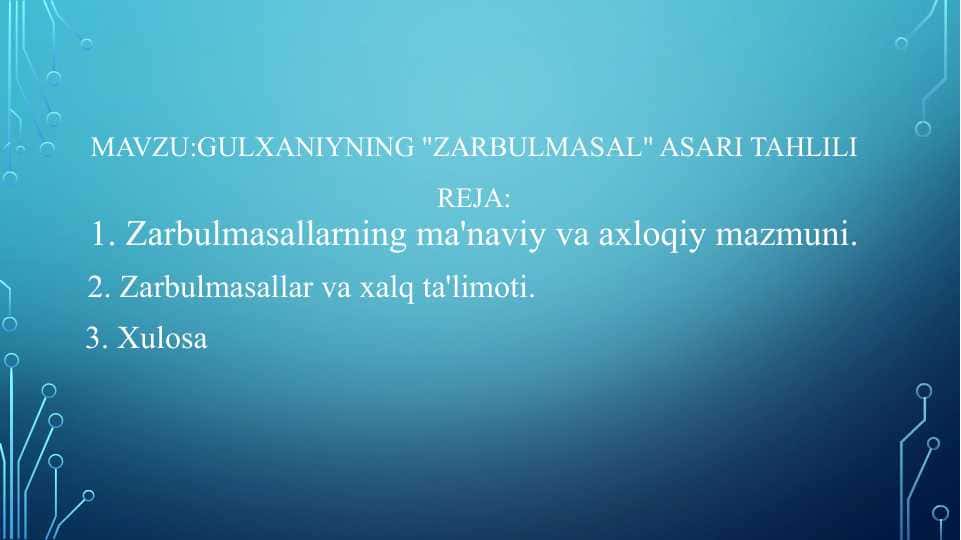 MAVZU:GULXANIYNING "ZARBULMASAL" ASARI TAHLILI

REJA:

1. Zarbulmasallarning ma'naviy va axloqiy mazmuni.

2. Zarbulmasallar va xalq ta'limoti.

3. Xulosa